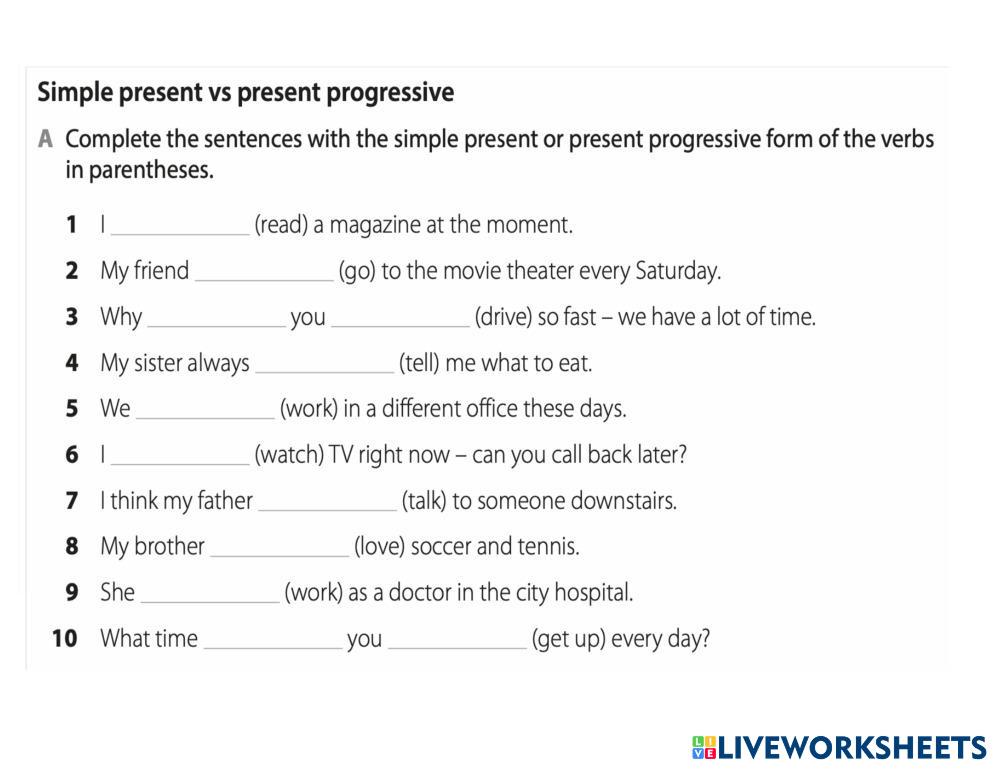 Simple present vs present progressive

A Complete the sentences with the simple present or present progressive form of the verbs in parentheses.

1 I ____________ (read) a magazine at the moment.

2 My friend ____________ (go) to the movie theater every Saturday.

3 Why ____________ you ____________ (drive) so fast – we have a lot of time.

4 My sister always ____________ (tell) me what to eat.

5 We ____________ (work) in a different office these days.

6 I ____________ (watch) TV right now – can you call back later?

7 I think my father ____________ (talk) to someone downstairs.

8 My brother ____________ (love) soccer and tennis.

9 She ____________ (work) as a doctor in the city hospital.

10 What time ____________ you ____________ (get up) every day?

LIVEWORKSHEETS